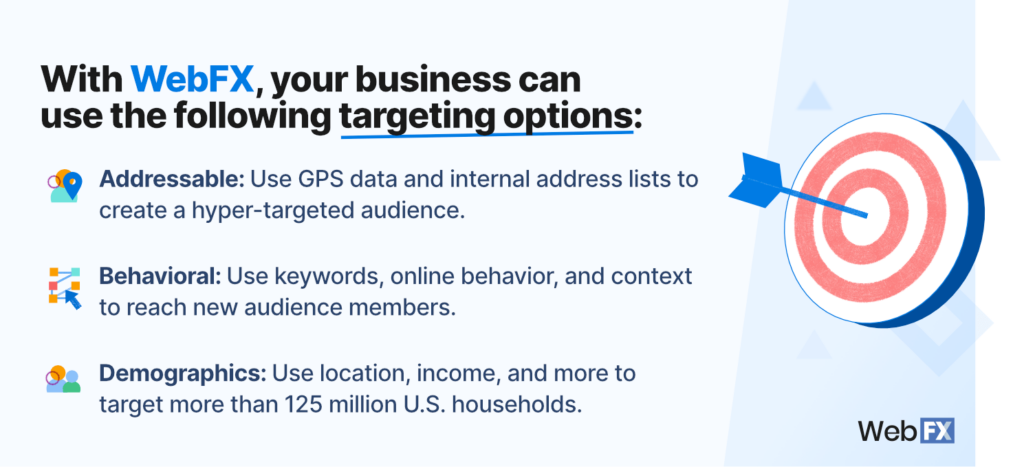 With WebFX, your business can use the following targeting options:

Addressable: Use GPS data and internal address lists to create a hyper-targeted audience.

Behavioral: Use keywords, online behavior, and context to reach new audience members.

Demographics: Use location, income, and more to target more than 125 million U.S. households.

WebFX